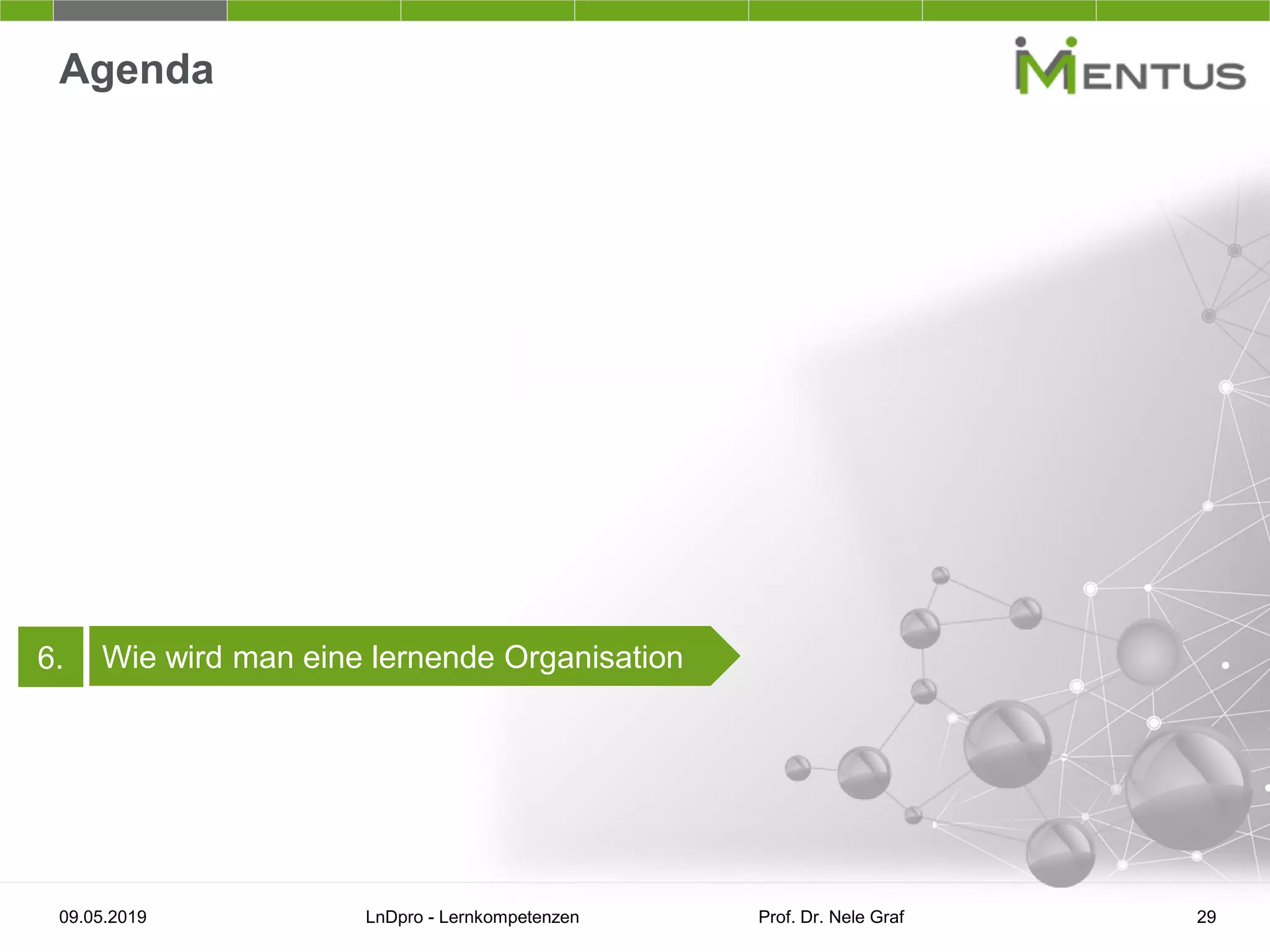 Agenda

MENTUS

6.

Wie wird man eine lernende Organisation

09.05.2019

LnDpro - Lernkompetenzen

Prof. Dr. Nele Graf

29